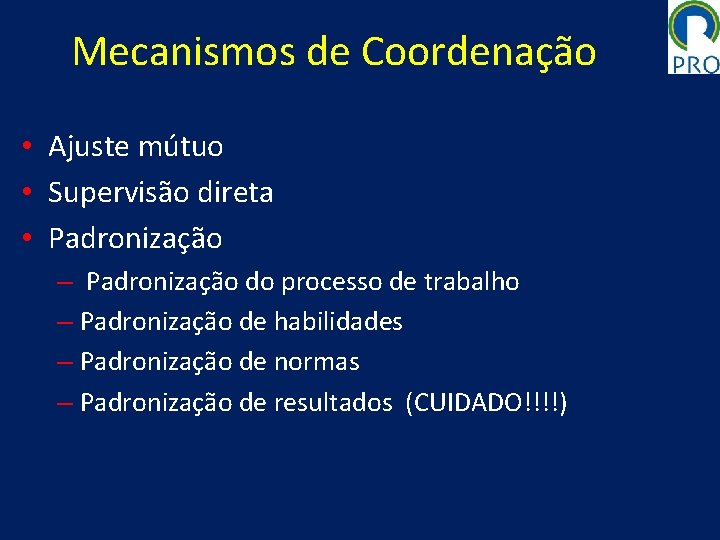 Mecanismos de Coordenação

PRO

• Ajuste mútuo
• Supervisão direta
• Padronização
– Padronização do processo de trabalho
– Padronização de habilidades
– Padronização de normas
– Padronização de resultados (CUIDADO!!!!)